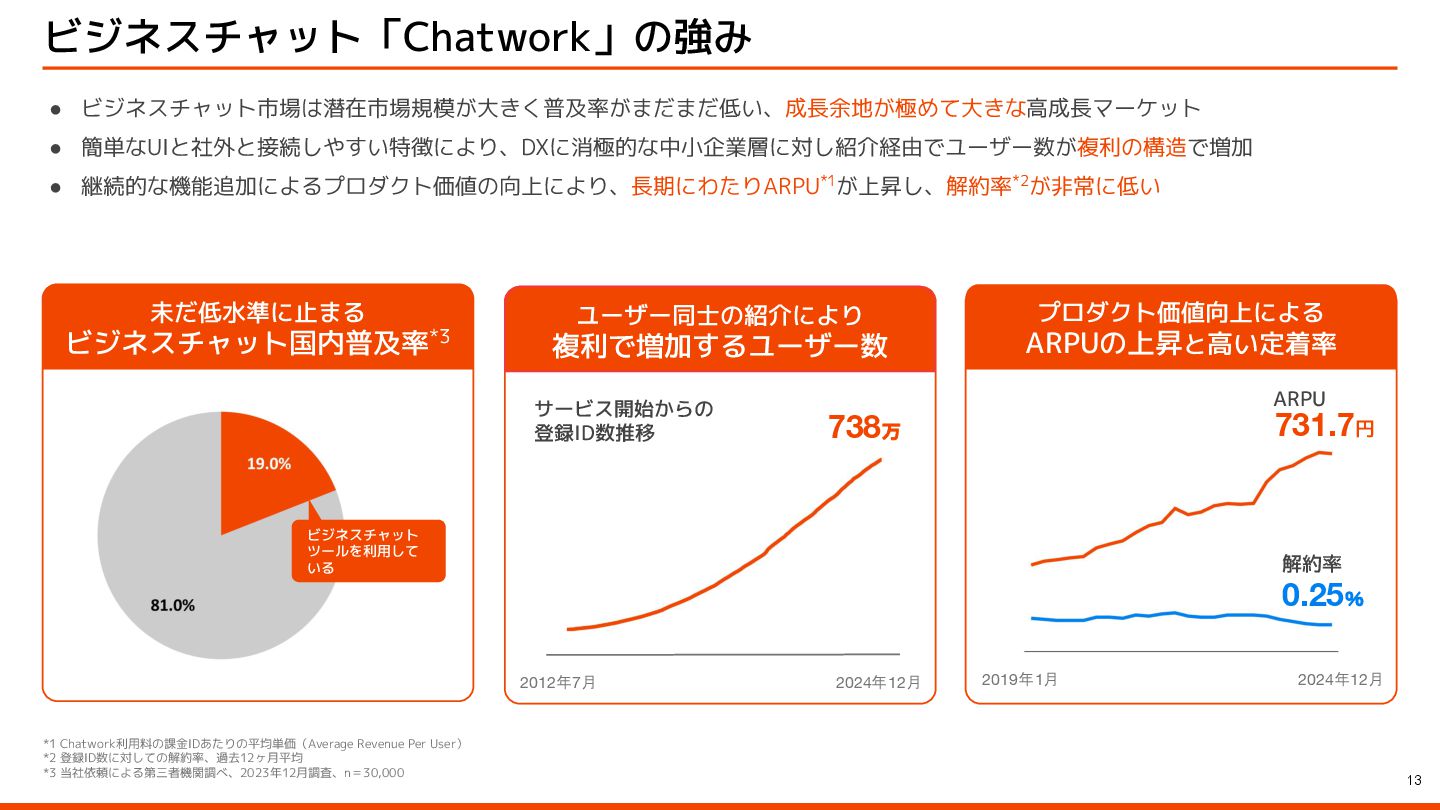 ビジネスチャット「Chatwork」の強み

● ビジネスチャット市場は潜在市場規模が大きく普及率がまだまだ低い、成長余地が極めて大きな高成長マーケット
● 簡単なUIと社外と接続しやすい特徴により、DXに消極的な中小企業層に対し紹介経由でユーザー数が複利の構造で増加
● 継続的な機能追加によるプロダクト価値の向上により、長期にわたりARPU$^{*1}$が上昇し、解約率$^{*2}$が非常に低い

未だ低水準に止まる
ビジネスチャット国内普及率$^{*3}$

19.0%
ビジネスチャットツールを利用している
81.0%

ユーザー同士の紹介により
複利で増加するユーザー数

サービス開始からの
登録ID数推移
738万
2012年7月
2024年12月

プロダクト価値向上による
ARPUの上昇と高い定着率

ARPU
731.7円
解約率
0.25%
2019年1月
2024年12月

*1 Chatwork利用料の課金IDあたりの平均単価（Average Revenue Per User）
*2 登録ID数に対しての解約率、過去12ヶ月平均
*3 当社依頼による第三者機関調べ、2023年12月調査、n＝30,000

13